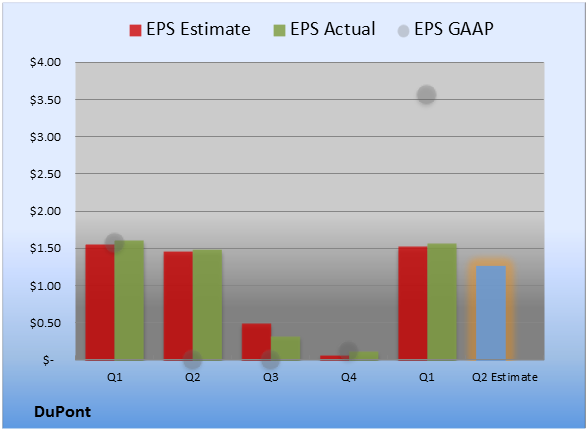 EPS Estimate EPS Actual EPS GAAP

$4.00
$3.50
$3.00
$2.50
$2.00
$1.50
$1.00
$0.50
$-

Q1 Q2 Q3 Q4 Q1 Q2 Estimate

DuPont